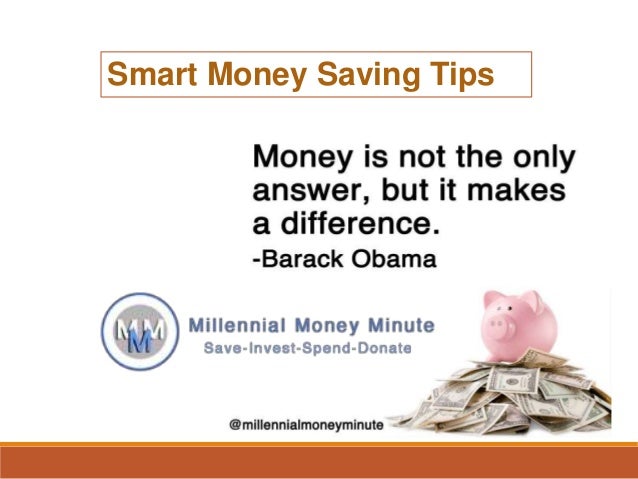 Smart Money Saving Tips

Money is not the only answer, but it makes a difference.
-Barack Obama

MMM

Millennial Money Minute
Save-Invest-Spend-Donate

@millennialmoneyminute